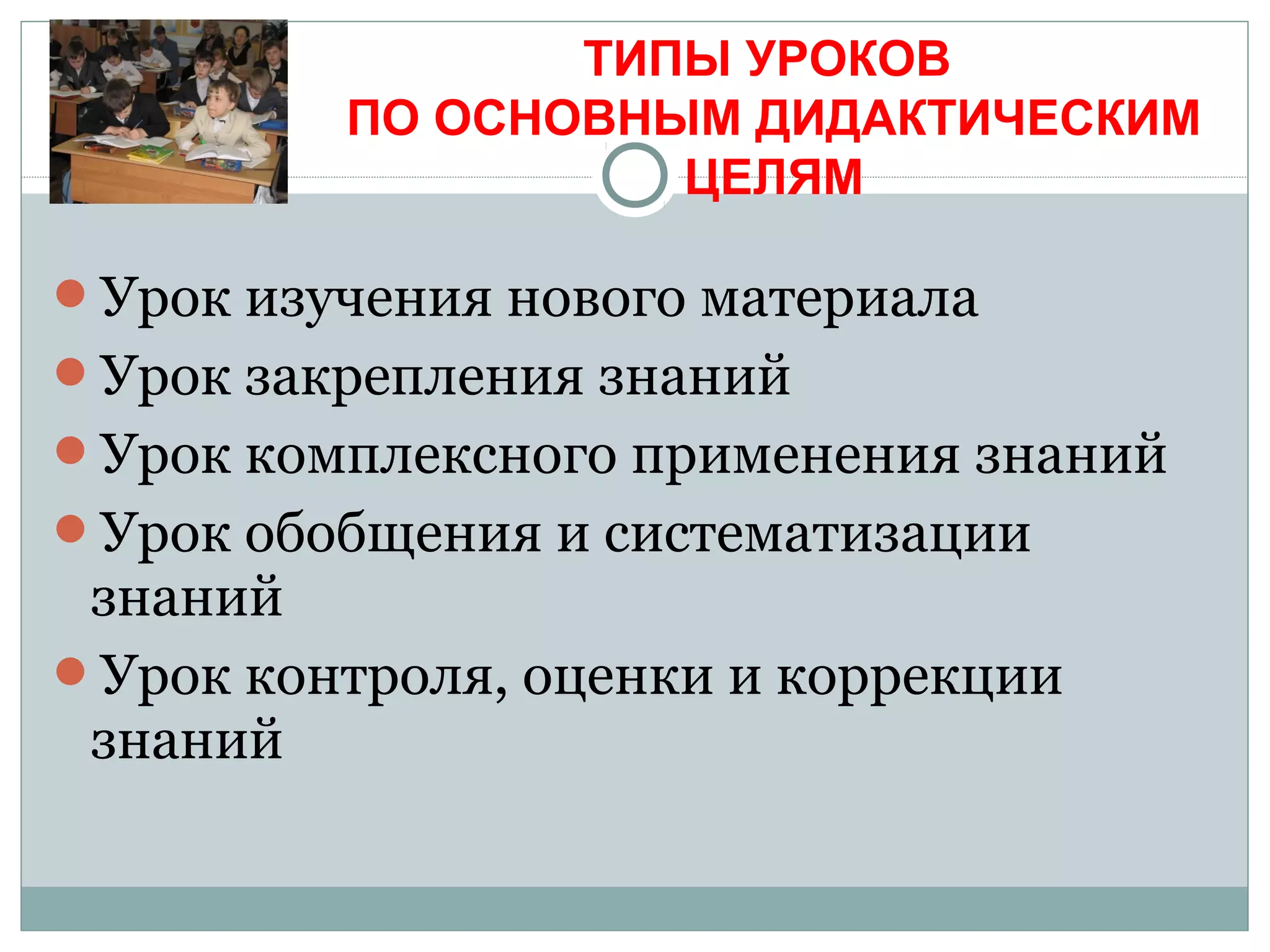 ТИПЫ УРОКОВ
ПО ОСНОВНЫМ ДИДАКТИЧЕСКИМ ЦЕЛЯМ

Урок изучения нового материала
Урок закрепления знаний
Урок комплексного применения знаний
Урок обобщения и систематизации знаний
Урок контроля, оценки и коррекции знаний